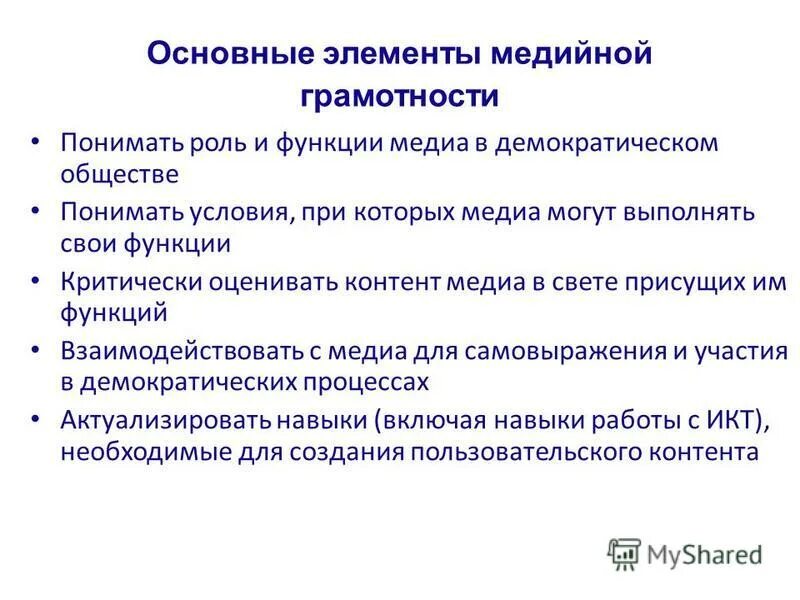 Основные элементы медийной грамотности

• Понимать роль и функции медиа в демократическом обществе
• Понимать условия, при которых медиа могут выполнять свои функции
• Критически оценивать контент медиа в свете присущих им функций
• Взаимодействовать с медиа для самовыражения и участия в демократических процессах
• Актуализировать навыки (включая навыки работы с ИКТ), необходимые для создания пользовательского контента

MyShared